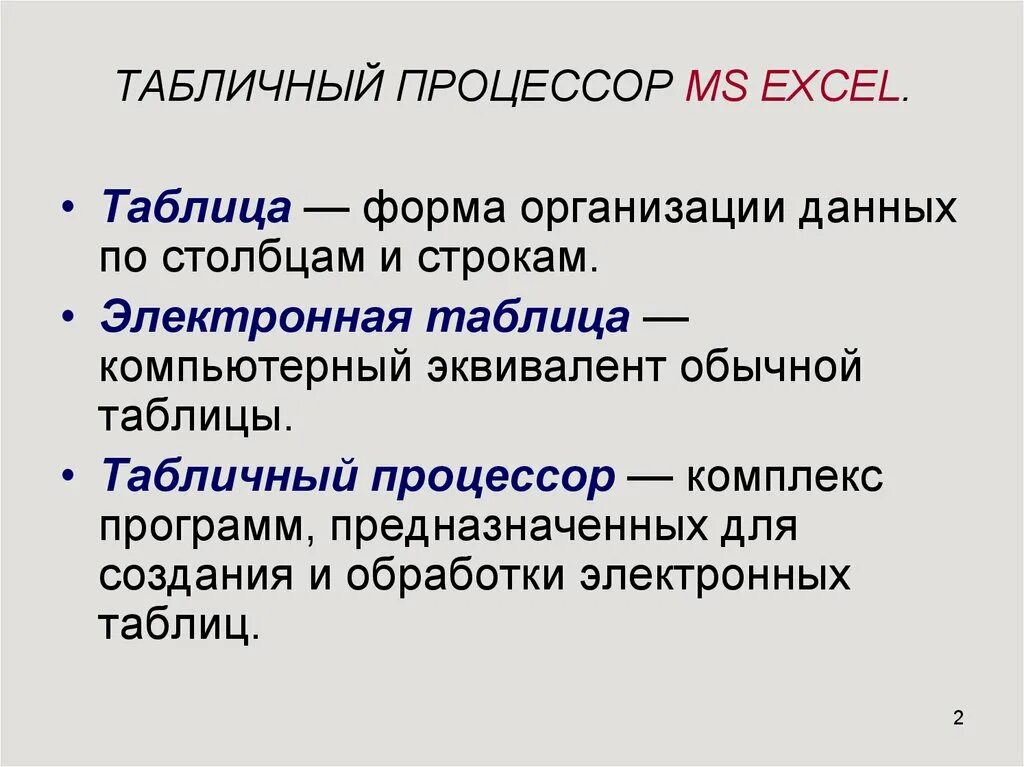 ТАБЛИЧНЫЙ ПРОЦЕССОР MS EXCEL.

• Таблица — форма организации данных по столбцам и строкам.
• Электронная таблица — компьютерный эквивалент обычной таблицы.
• Табличный процессор — комплекс программ, предназначенных для создания и обработки электронных таблиц.

2